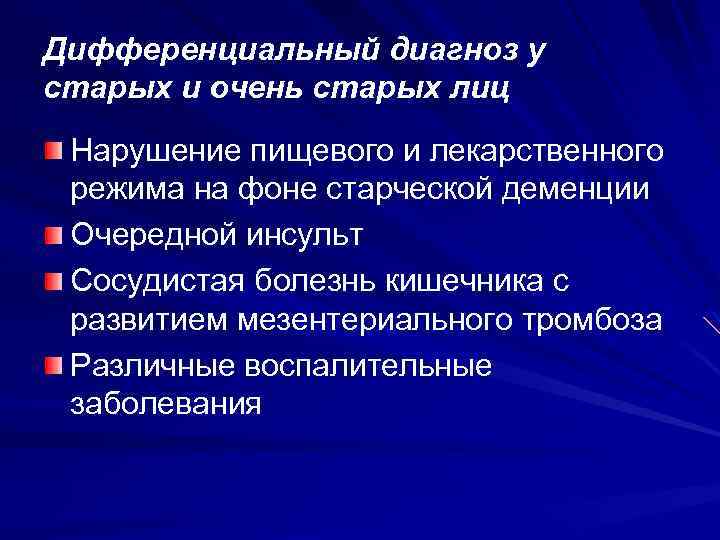 Дифференциальный диагноз у старых и очень старых лиц

Нарушение пищевого и лекарственного режима на фоне старческой деменции

Очередной инсульт

Сосудистая болезнь кишечника с развитием мезентериального тромбоза

Различные воспалительные заболевания